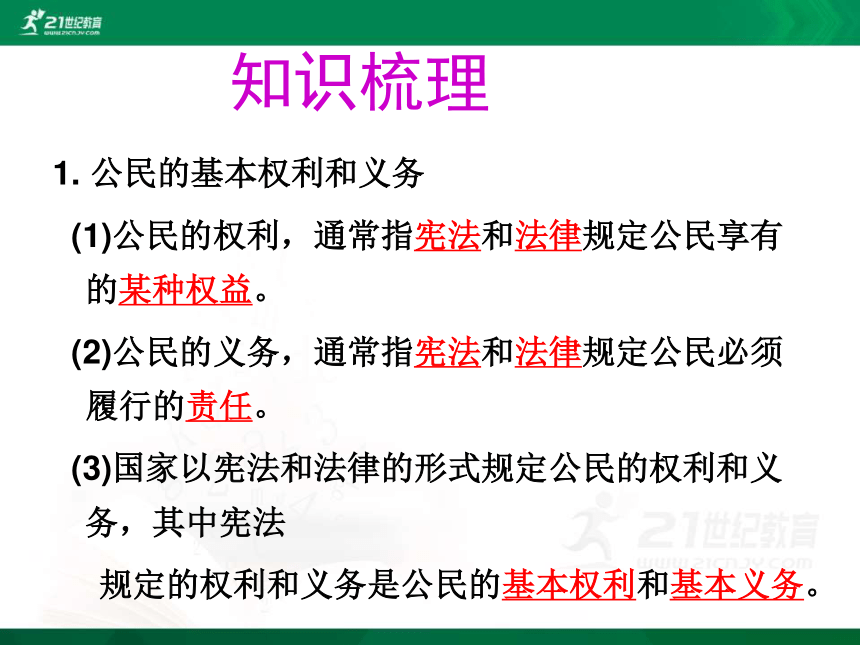 21世纪教育
www.21cnjy.com

知识梳理

1. 公民的基本权利和义务

(1)公民的权利，通常指宪法和法律规定公民享有的某种权益。

(2)公民的义务，通常指宪法和法律规定公民必须履行的责任。

(3)国家以宪法和法律的形式规定公民的权利和义务，其中宪法

规定的权利和义务是公民的基本权利和基本义务。

21世纪教育
www.21cnjy.com